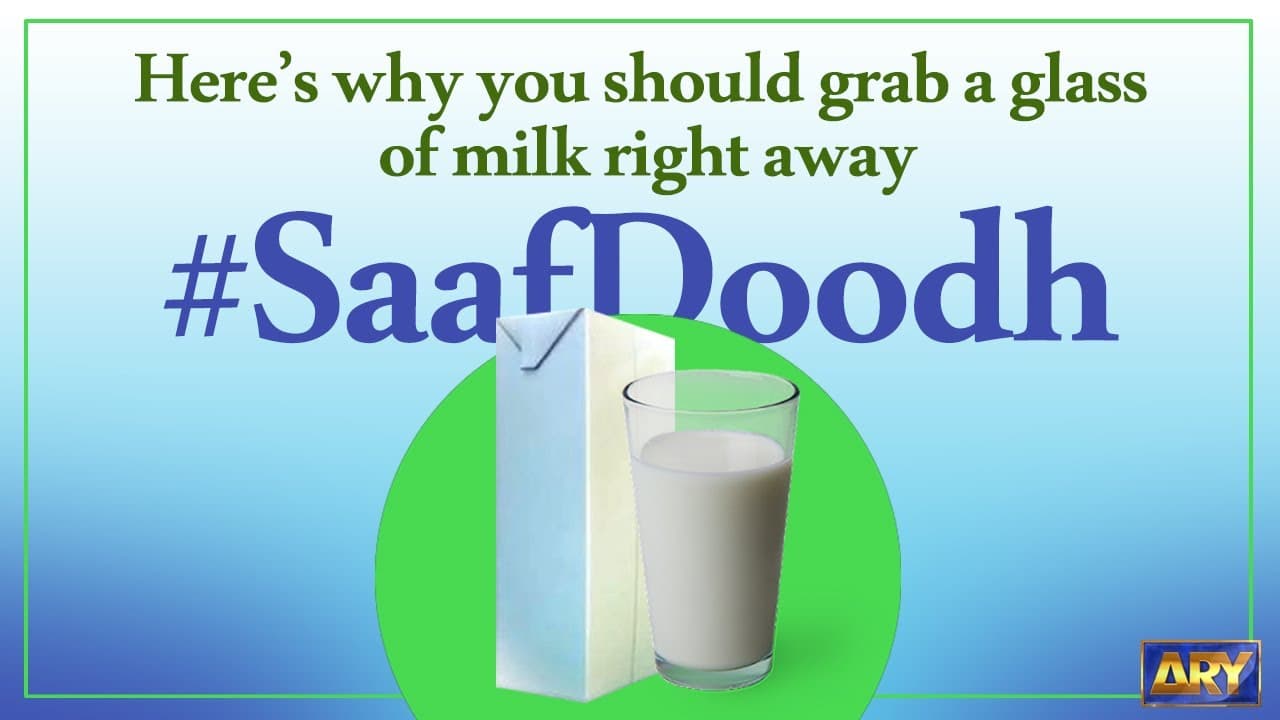 Here's why you should grab a glass of milk right away

#SaafDoodh

ARY